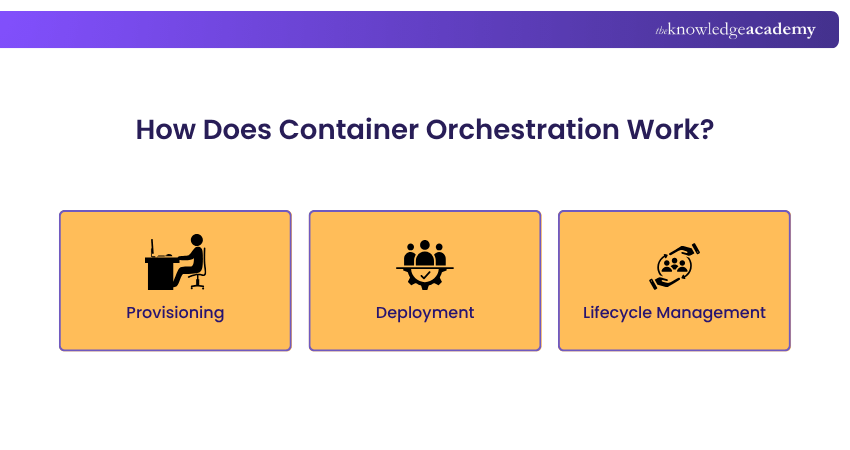 theknowledgeacademy

How Does Container Orchestration Work?

Provisioning

Deployment

Lifecycle Management